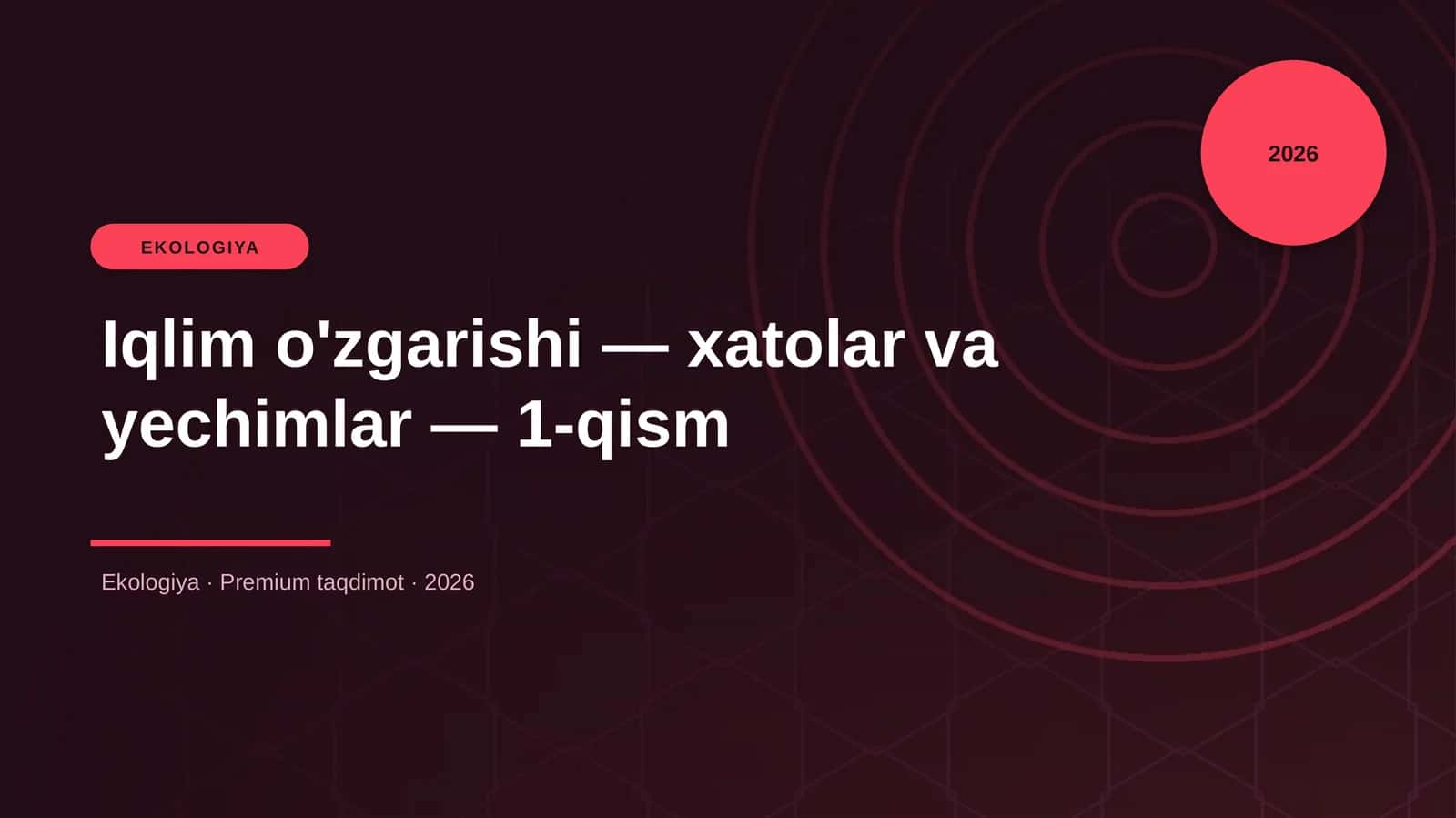 2026

EKOLOGIYA

Iqlim o'zgarishi — xatolar va yechimlar — 1-qism

Ekologiya · Premium taqdimot · 2026